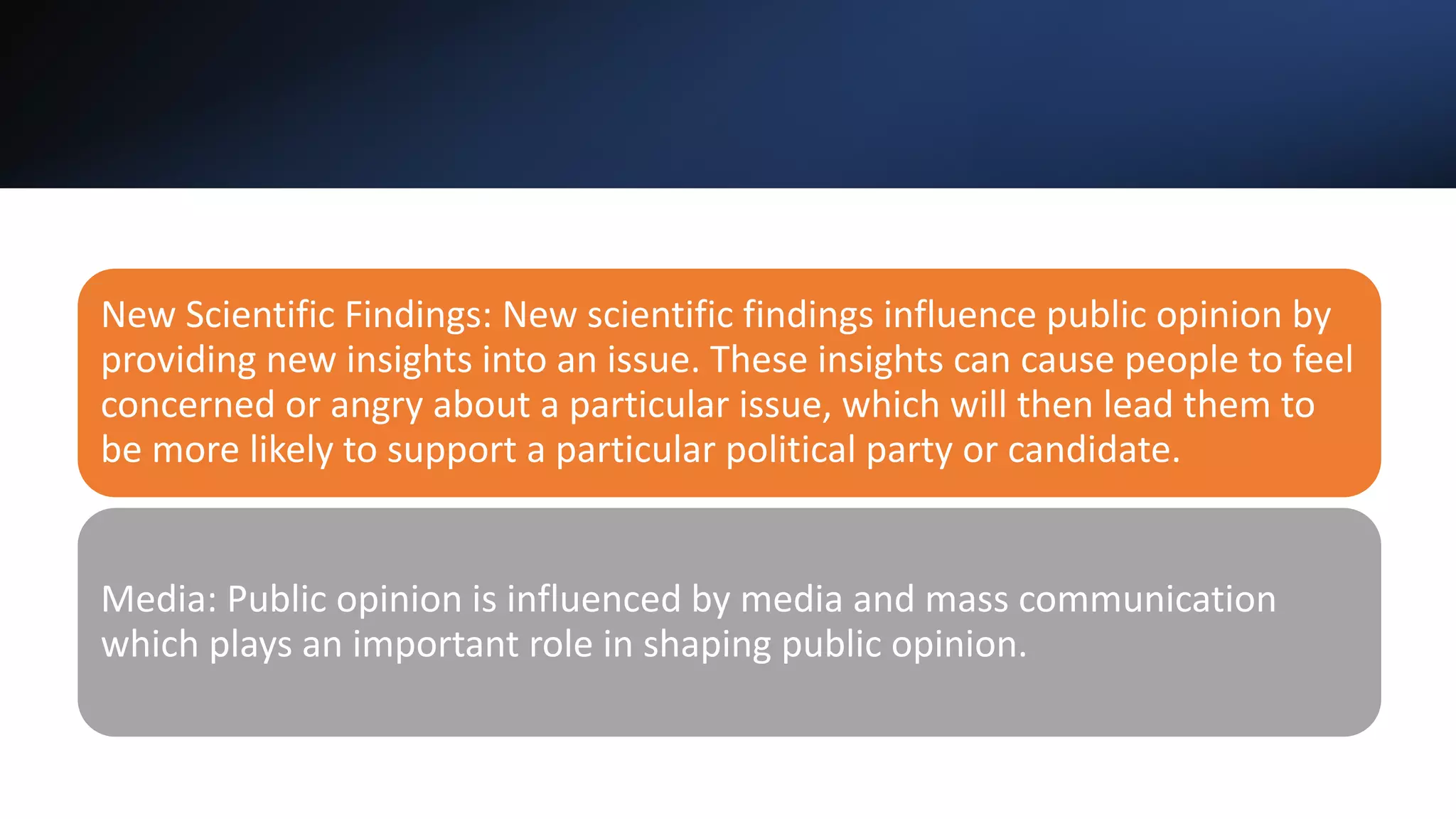 New Scientific Findings: New scientific findings influence public opinion by providing new insights into an issue. These insights can cause people to feel concerned or angry about a particular issue, which will then lead them to be more likely to support a particular political party or candidate.

Media: Public opinion is influenced by media and mass communication which plays an important role in shaping public opinion.